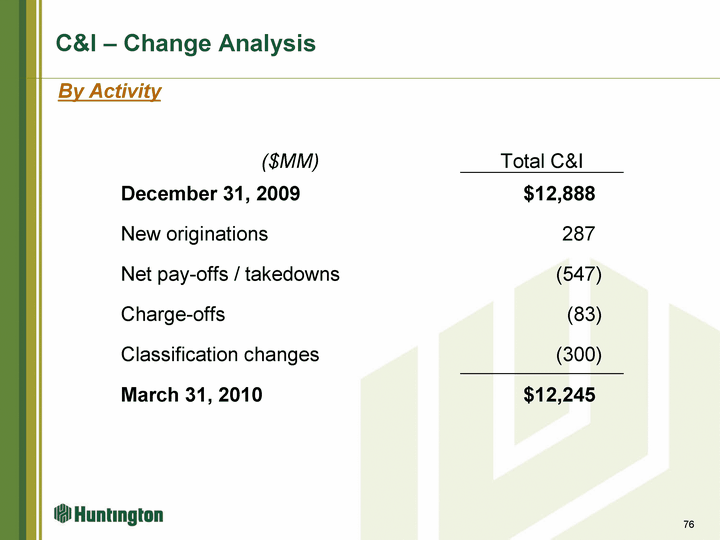 C&I – Change Analysis

By Activity

| ($MM) | Total C&I |
|---|---|
| December 31, 2009 | $12,888 |
| New originations | 287 |
| Net pay-offs / takedowns | (547) |
| Charge-offs | (83) |
| Classification changes | (300) |
| March 31, 2010 | $12,245 |

Huntington

76